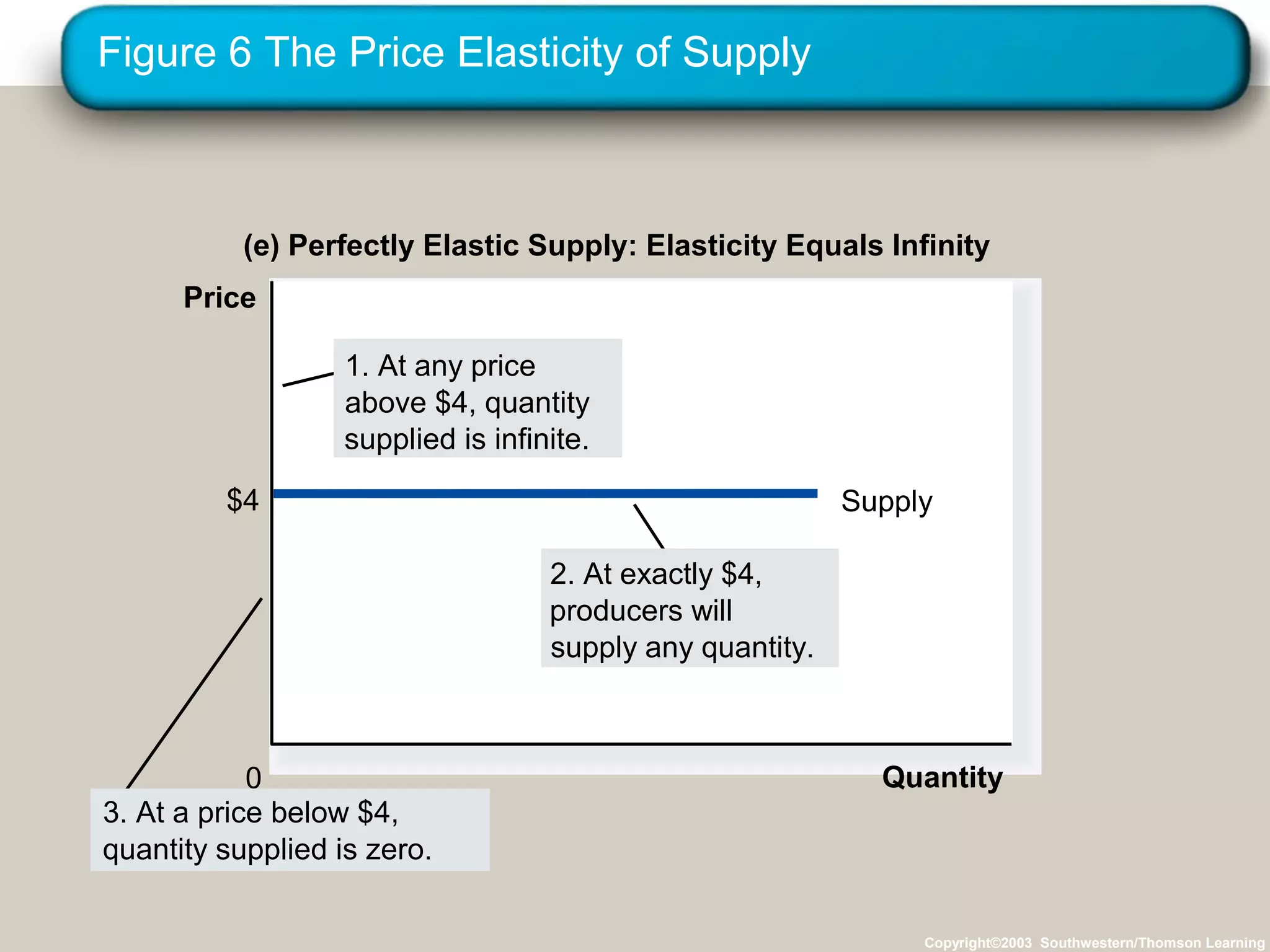 Figure 6 The Price Elasticity of Supply

(e) Perfectly Elastic Supply: Elasticity Equals Infinity

Price

1. At any price above \$4, quantity supplied is infinite.

\$4

Supply

2. At exactly \$4, producers will supply any quantity.

0

Quantity

3. At a price below \$4, quantity supplied is zero.

Copyright©2003 Southwestern/Thomson Learning